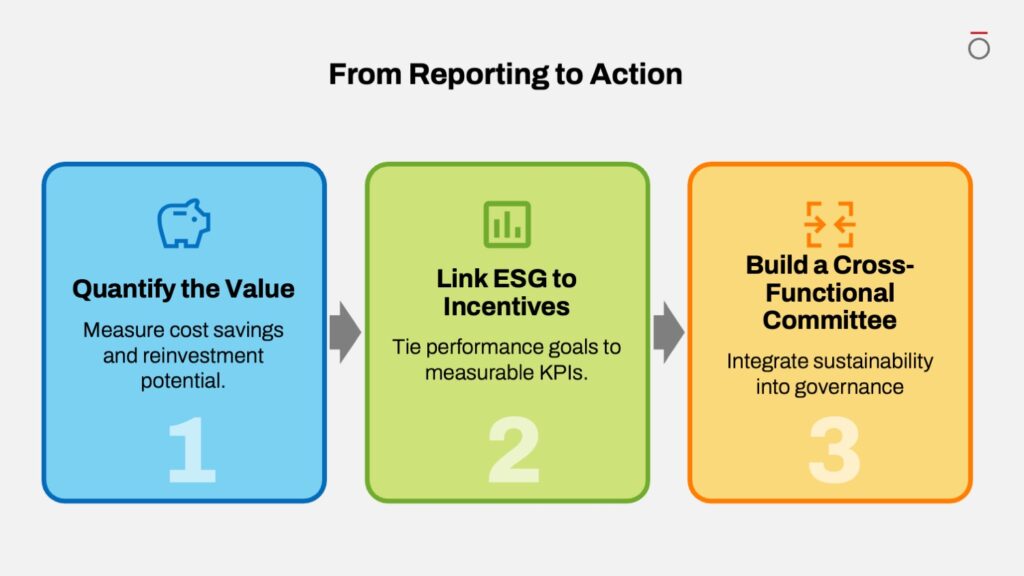 From Reporting to Action

Quantify the Value

Measure cost savings and reinvestment potential.

1

Link ESG to Incentives

Tie performance goals to measurable KPIs.

2

Build a Cross-Functional Committee

Integrate sustainability into governance

3